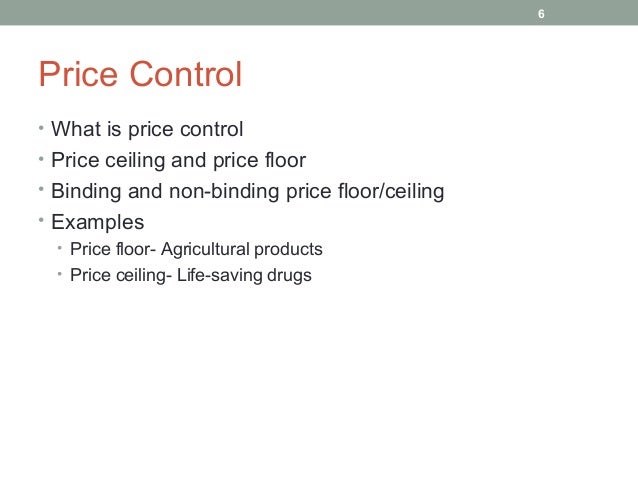 6

Price Control

• What is price control
• Price ceiling and price floor
• Binding and non-binding price floor/ceiling
• Examples
  • Price floor- Agricultural products
  • Price ceiling- Life-saving drugs